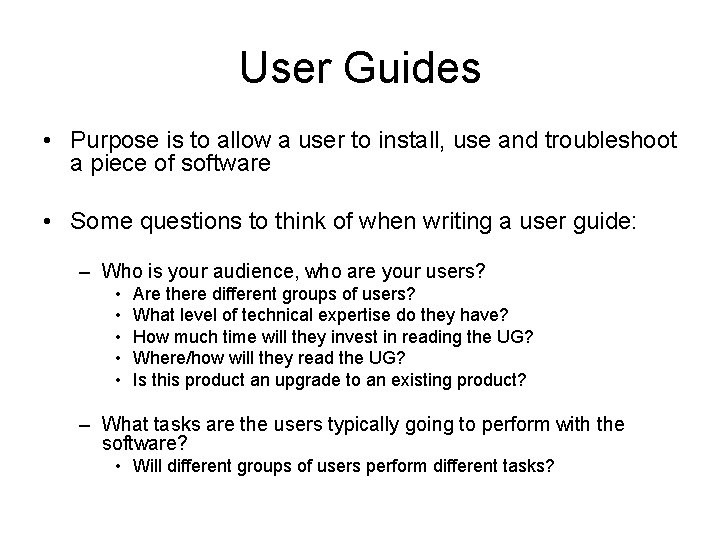 User Guides

• Purpose is to allow a user to install, use and troubleshoot a piece of software

• Some questions to think of when writing a user guide:

– Who is your audience, who are your users?
• Are there different groups of users?
• What level of technical expertise do they have?
• How much time will they invest in reading the UG?
• Where/how will they read the UG?
• Is this product an upgrade to an existing product?

– What tasks are the users typically going to perform with the software?
• Will different groups of users perform different tasks?